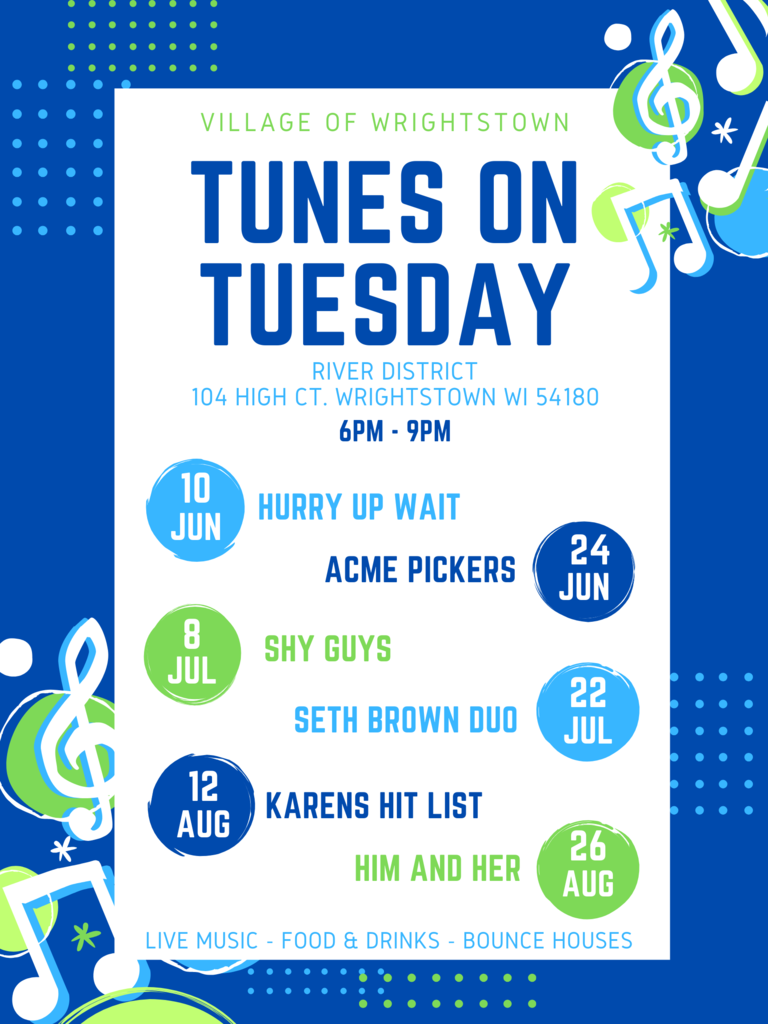 VILLAGE OF WRIGHTSTOWN

TUNES ON TUESDAY

RIVER DISTRICT
104 HIGH CT. WRIGHTSTOWN WI 54180

6PM - 9PM

10 JUN HURRY UP WAIT

ACME PICKERS 24 JUN

8 JUL SHY GUYS

SETH BROWN DUO 22 JUL

12 AUG KARENS HIT LIST

HIM AND HER 26 AUG

LIVE MUSIC - FOOD & DRINKS - BOUNCE HOUSES